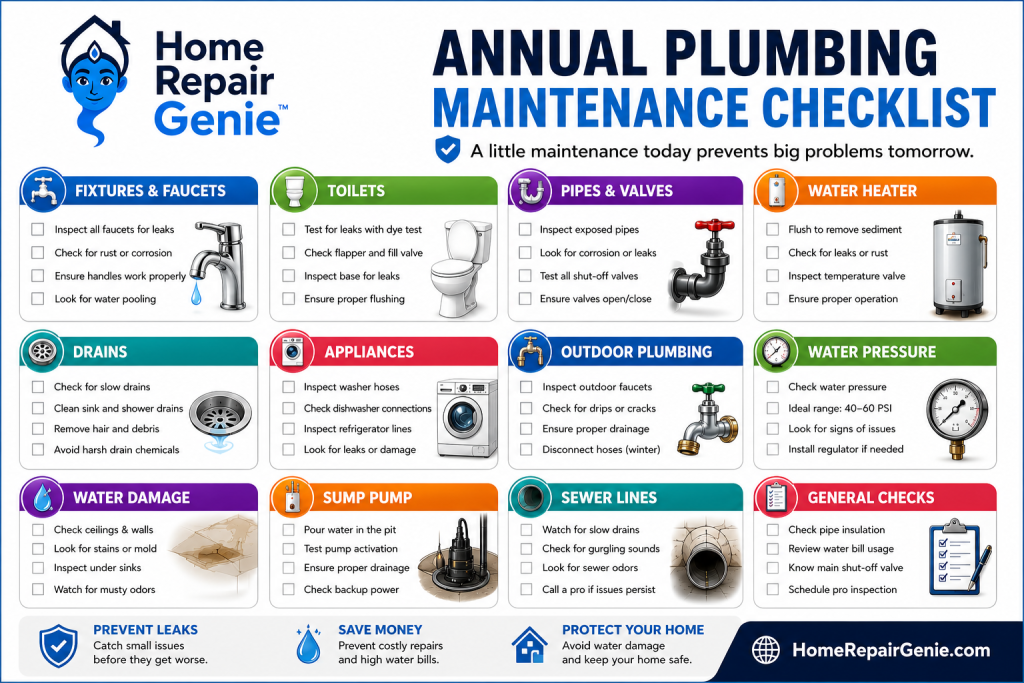 Home Repair Genie™

ANNUAL PLUMBING MAINTENANCE CHECKLIST

A little maintenance today prevents big problems tomorrow.

FIXTURES & FAUCETS
Inspect all faucets for leaks
Check for rust or corrosion
Ensure handles work properly
Look for water pooling

TOILETS
Test for leaks with dye test
Check flapper and fill valve
Inspect base for leaks
Ensure proper flushing

PIPES & VALVES
Inspect exposed pipes
Look for corrosion or leaks
Test all shut-off valves
Ensure valves open/close

WATER HEATER
Flush to remove sediment
Check for leaks or rust
Inspect temperature valve
Ensure proper operation

DRAINS
Check for slow drains
Clean sink and shower drains
Remove hair and debris
Avoid harsh drain chemicals

APPLIANCES
Inspect washer hoses
Check dishwasher connections
Inspect refrigerator lines
Look for leaks or damage

OUTDOOR PLUMBING
Inspect outdoor faucets
Check for drips or cracks
Ensure proper drainage
Disconnect hoses (winter)

WATER PRESSURE
Check water pressure
Ideal range: 40–60 PSI
Look for signs of issues
Install regulator if needed

WATER DAMAGE
Check ceilings & walls
Look for stains or mold
Inspect under sinks
Watch for musty odors

SUMP PUMP
Pour water in the pit
Test pump activation
Ensure proper drainage
Check backup power

SEWER LINES
Watch for slow drains
Check for gurgling sounds
Look for sewer odors
Call a pro if issues persist

GENERAL CHECKS
Check pipe insulation
Review water bill usage
Know main shut-off valve
Schedule pro inspection

PREVENT LEAKS
Catch small issues before they get worse.

SAVE MONEY
Prevent costly repairs and high water bills.

PROTECT YOUR HOME
Avoid water damage and keep your home safe.

HomeRepairGenie.com